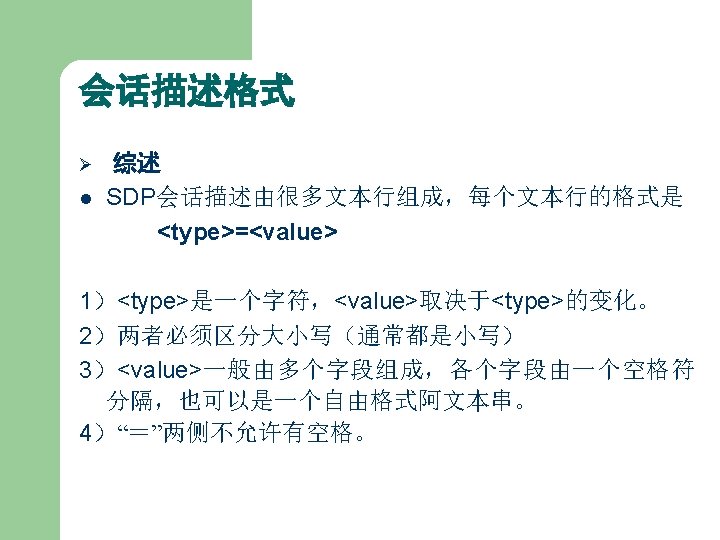 会话描述格式

➢ 综述

● SDP会话描述由很多文本行组成，每个文本行的格式是

<type>=<value>

1）<type>是一个字符，<value>取决于<type>的变化。

2）两者必须区分大小写（通常都是小写）

3）<value>一般由多个字段组成，各个字段由一个空格符分隔，也可以是一个自由格式阿文本串。

4）“=”两侧不允许有空格。